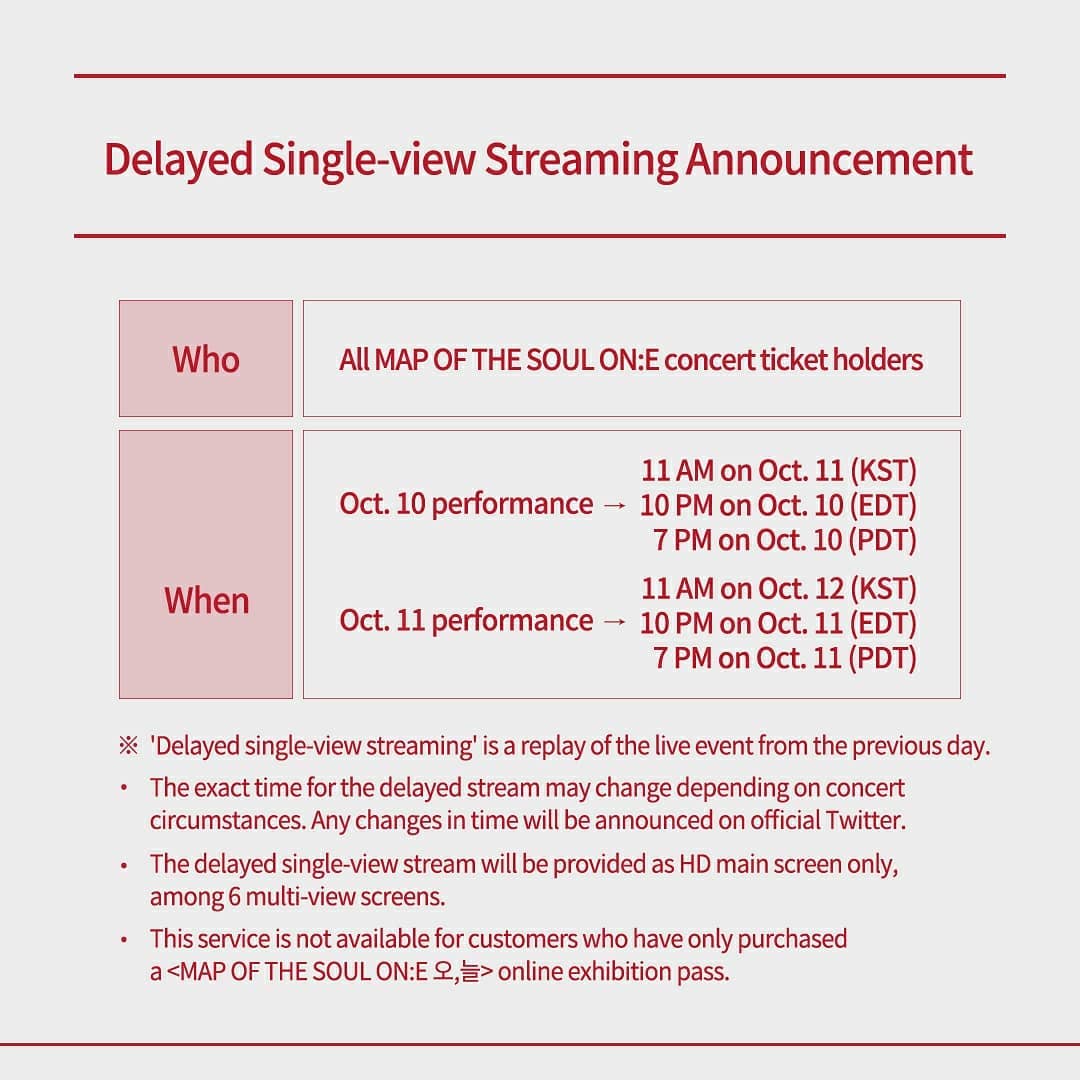 Delayed Single-view Streaming Announcement

| Who | All MAP OF THE SOUL ON:E concert ticket holders |
|---|---|
| When | Oct. 10 performance → 11 AM on Oct. 11 (KST) 10 PM on Oct. 10 (EDT) 7 PM on Oct. 10 (PDT) Oct. 11 performance → 11 AM on Oct. 12 (KST) 10 PM on Oct. 11 (EDT) 7 PM on Oct. 11 (PDT) |

※ 'Delayed single-view streaming' is a replay of the live event from the previous day.

• The exact time for the delayed stream may change depending on concert circumstances. Any changes in time will be announced on official Twitter.

• The delayed single-view stream will be provided as HD main screen only, among 6 multi-view screens.

• This service is not available for customers who have only purchased a <MAP OF THE SOUL ON:E 오,늘> online exhibition pass.